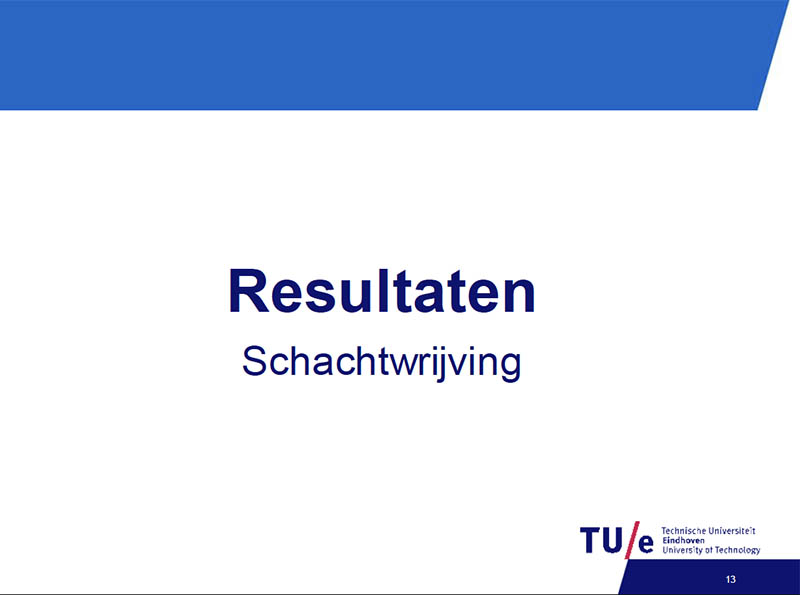 Resultaten

Schachtwrijving

TU/e Technische Universiteit Eindhoven University of Technology

13